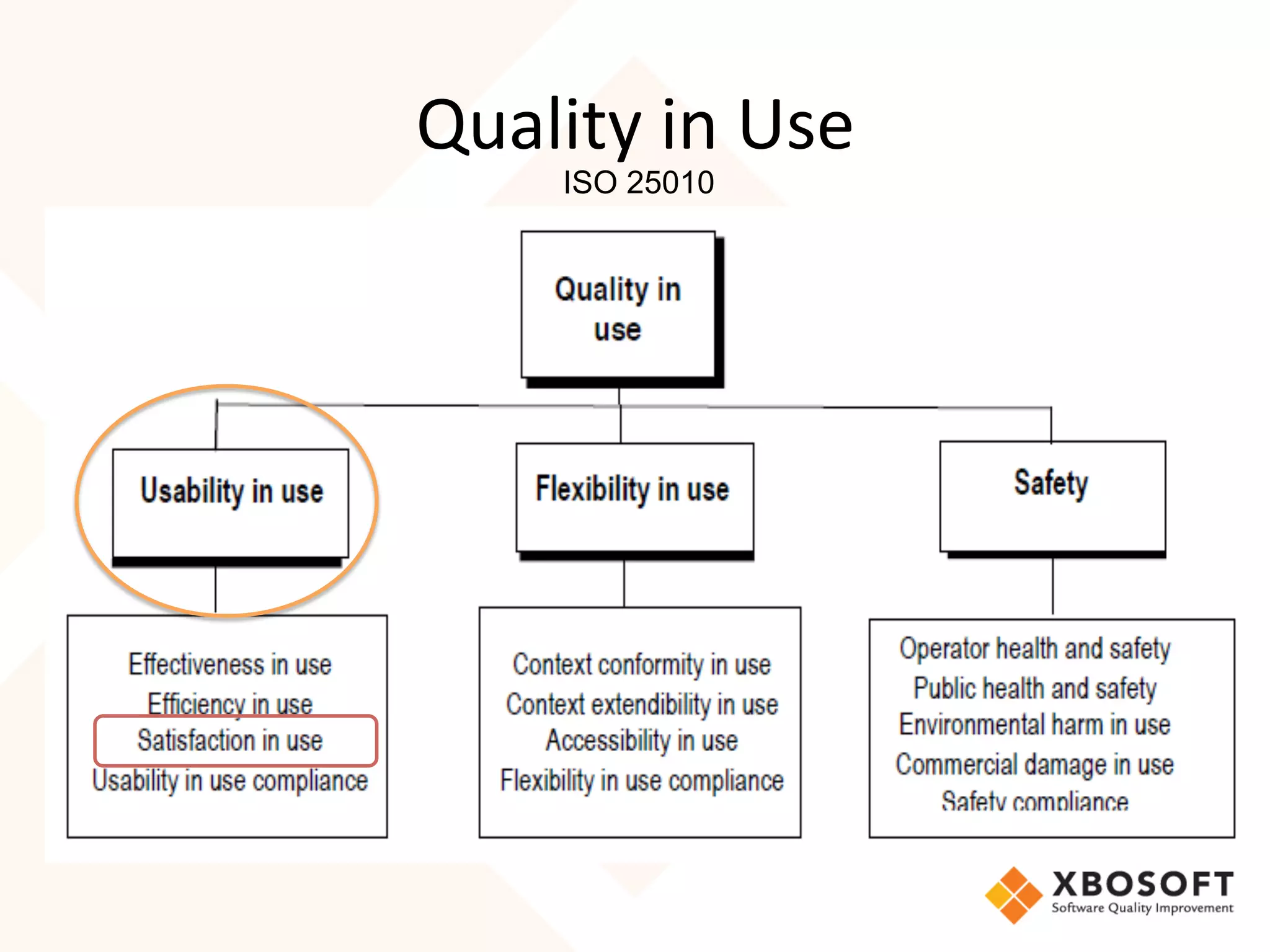 Quality in Use
ISO 25010

Quality in use

Usability in use

Flexibility in use

Safety

Effectiveness in use
Efficiency in use
Satisfaction in use
Usability in use compliance

Context conformity in use
Context extendibility in use
Accessibility in use
Flexibility in use compliance

Operator health and safety
Public health and safety
Environmental harm in use
Commercial damage in use
Safety compliance

XBOSOFT
Software Quality Improvement